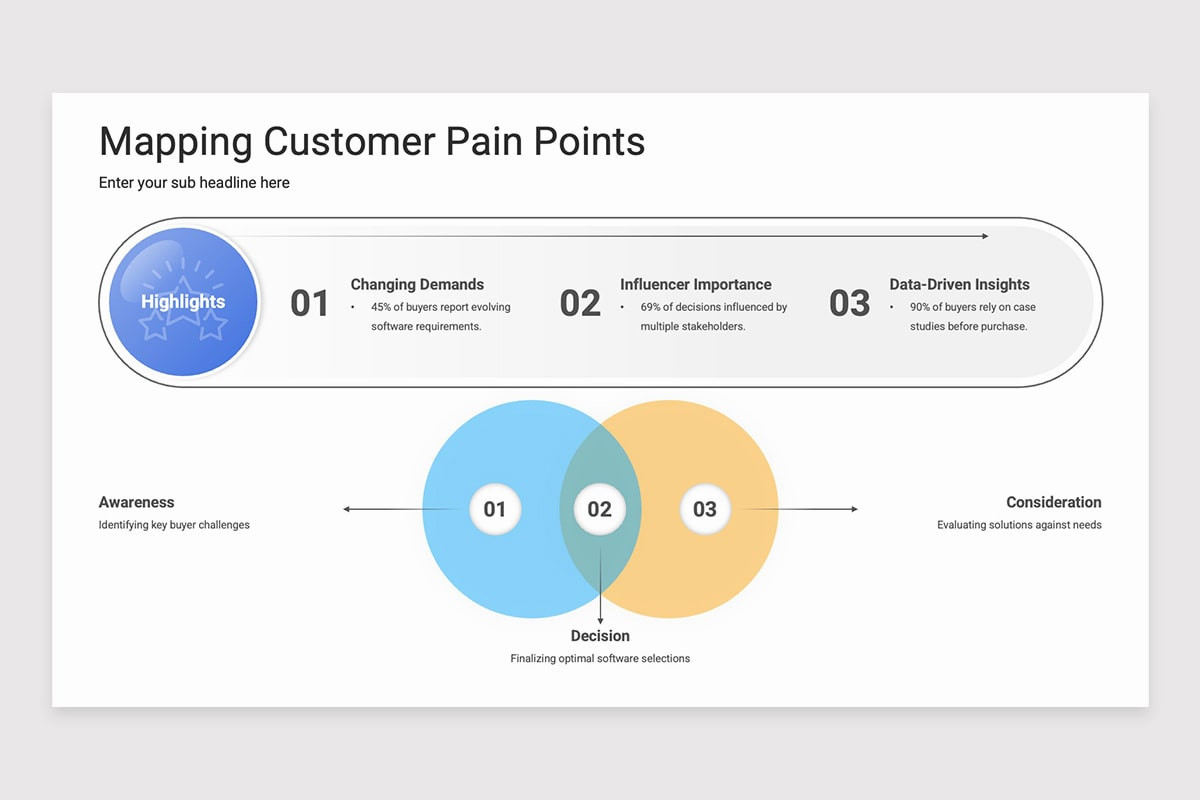 Mapping Customer Pain Points

Enter your sub headline here

Highlights

01 Changing Demands

• 45% of buyers report evolving software requirements.

02 Influencer Importance

• 69% of decisions influenced by multiple stakeholders.

03 Data-Driven Insights

• 90% of buyers rely on case studies before purchase.

Awareness

Identifying key buyer challenges

01

02

03

Consideration

Evaluating solutions against needs

Decision

Finalizing optimal software selections